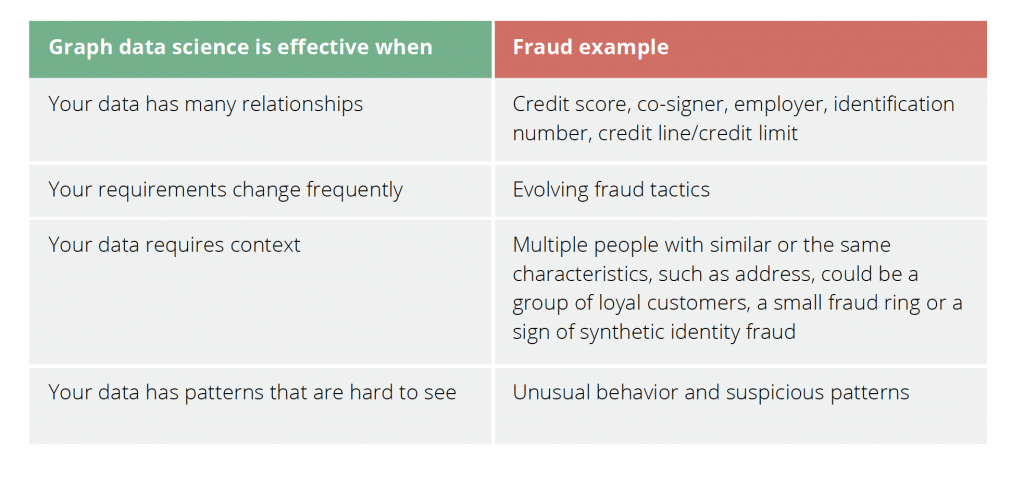 | Graph data science is effective when | Fraud example |
|---|---|
| Your data has many relationships | Credit score, co-signer, employer, identification number, credit line/credit limit |
| Your requirements change frequently | Evolving fraud tactics |
| Your data requires context | Multiple people with similar or the same characteristics, such as address, could be a group of loyal customers, a small fraud ring or a sign of synthetic identity fraud |
| Your data has patterns that are hard to see | Unusual behavior and suspicious patterns |